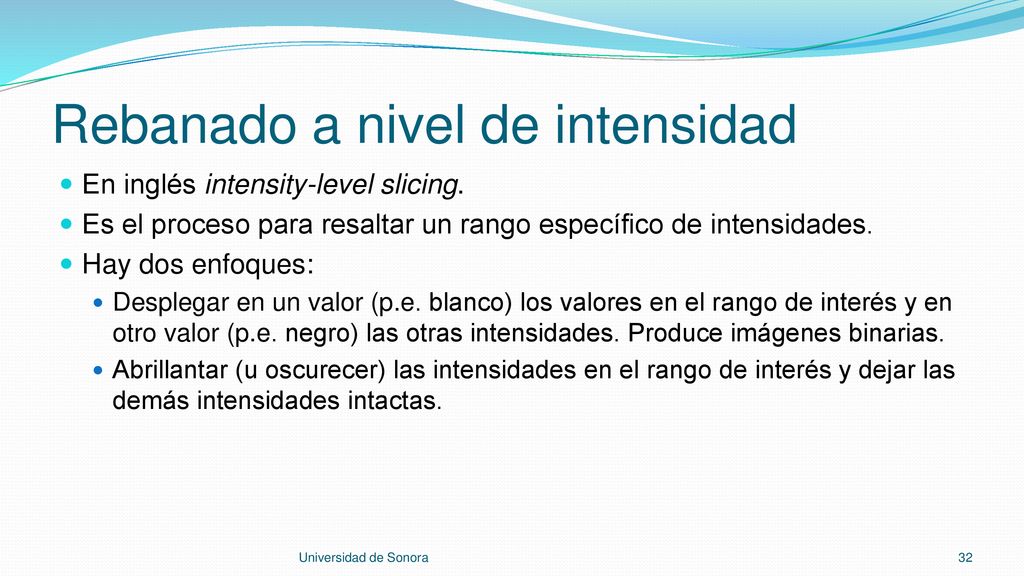 Rebanado a nivel de intensidad

En inglés intensity-level slicing.

Es el proceso para resaltar un rango específico de intensidades.

Hay dos enfoques:

Desplegar en un valor (p.e. blanco) los valores en el rango de interés y en otro valor (p.e. negro) las otras intensidades. Produce imágenes binarias.

Abrillantar (u oscurecer) las intensidades en el rango de interés y dejar las demás intensidades intactas.

Universidad de Sonora

32